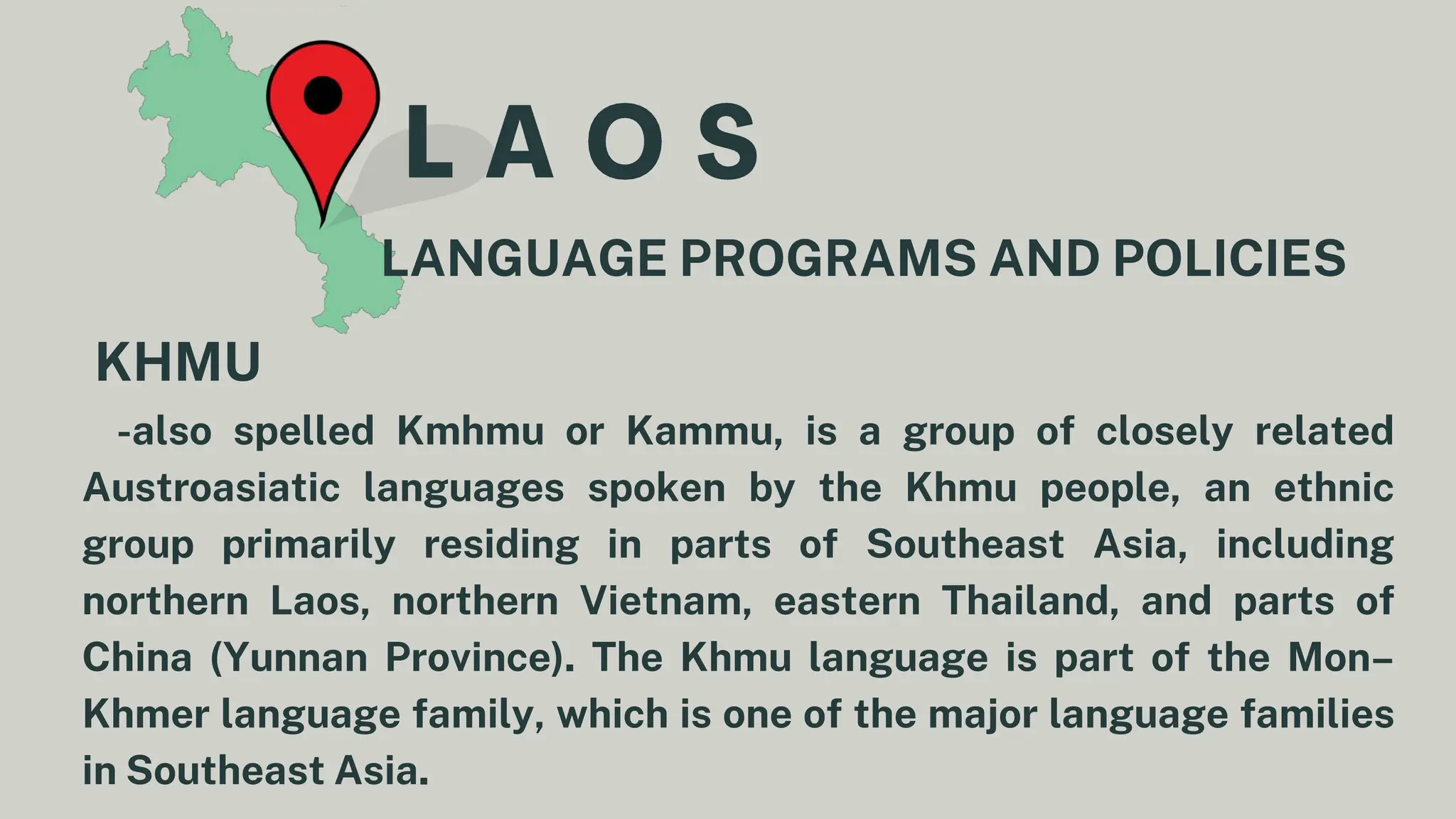 LAOS

LANGUAGE PROGRAMS AND POLICIES

KHMU

-also spelled Kmhmu or Kammu, is a group of closely related Austroasiatic languages spoken by the Khmu people, an ethnic group primarily residing in parts of Southeast Asia, including northern Laos, northern Vietnam, eastern Thailand, and parts of China (Yunnan Province). The Khmu language is part of the Mon–Khmer language family, which is one of the major language families in Southeast Asia.